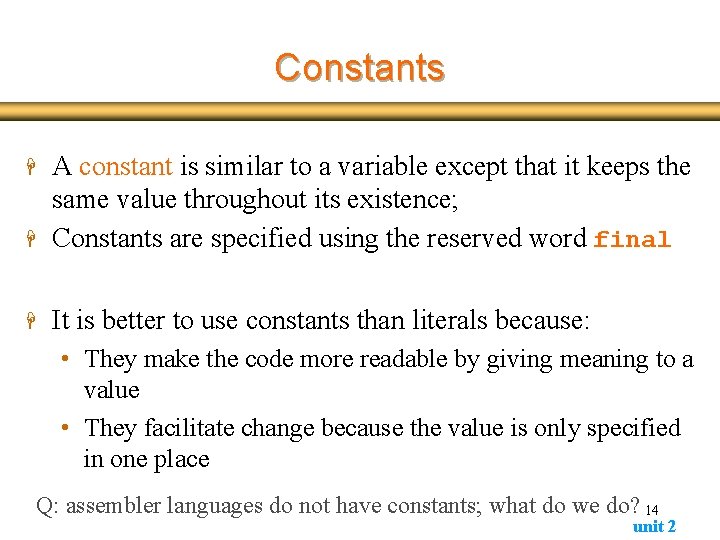 Constants

A constant is similar to a variable except that it keeps the same value throughout its existence;

Constants are specified using the reserved word final

It is better to use constants than literals because:

• They make the code more readable by giving meaning to a value

• They facilitate change because the value is only specified in one place

Q: assembler languages do not have constants; what do we do? 14

unit 2